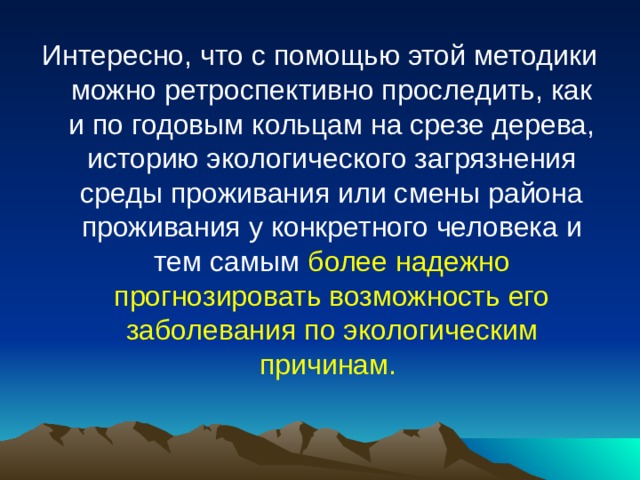 Интересно, что с помощью этой методики можно ретроспективно проследить, как и по годовым кольцам на срезе дерева, историю экологического загрязнения среды проживания или смены района проживания у конкретного человека и тем самым более надежно прогнозировать возможность его заболевания по экологическим причинам.